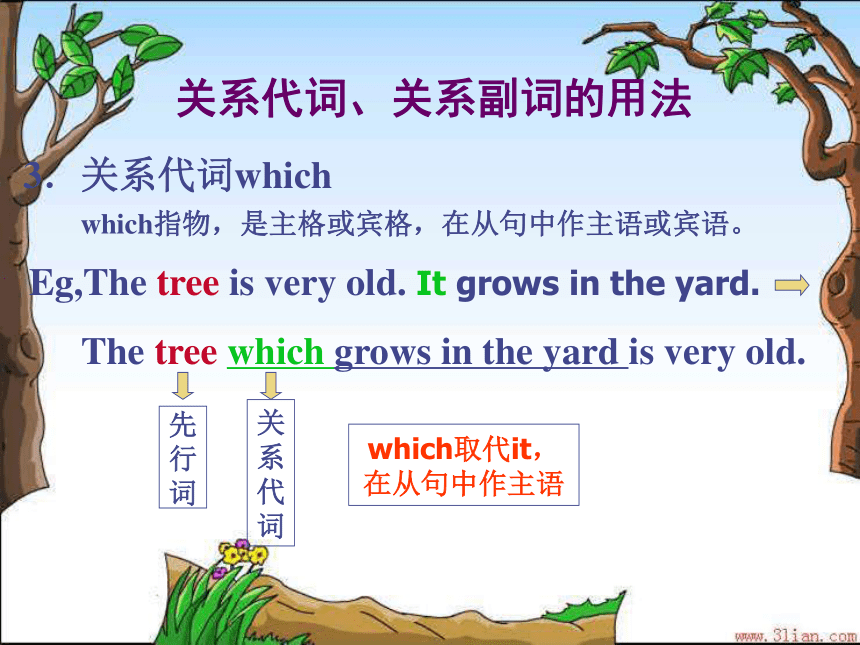 关系代词、关系副词的用法

3. 关系代词which

which指物，是主格或宾格，在从句中作主语或宾语。

Eg,The tree is very old. It grows in the yard.

The tree which grows in the yard is very old.

先行词

关系代词

which取代it，在从句中作主语

www.3lian.com